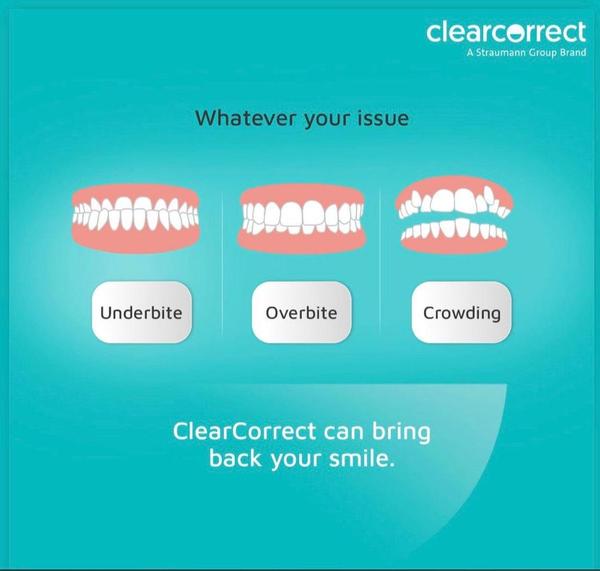 clearcorrect
A Straumann Group Brand

Whatever your issue

Underbite

Overbite

Crowding

ClearCorrect can bring back your smile.